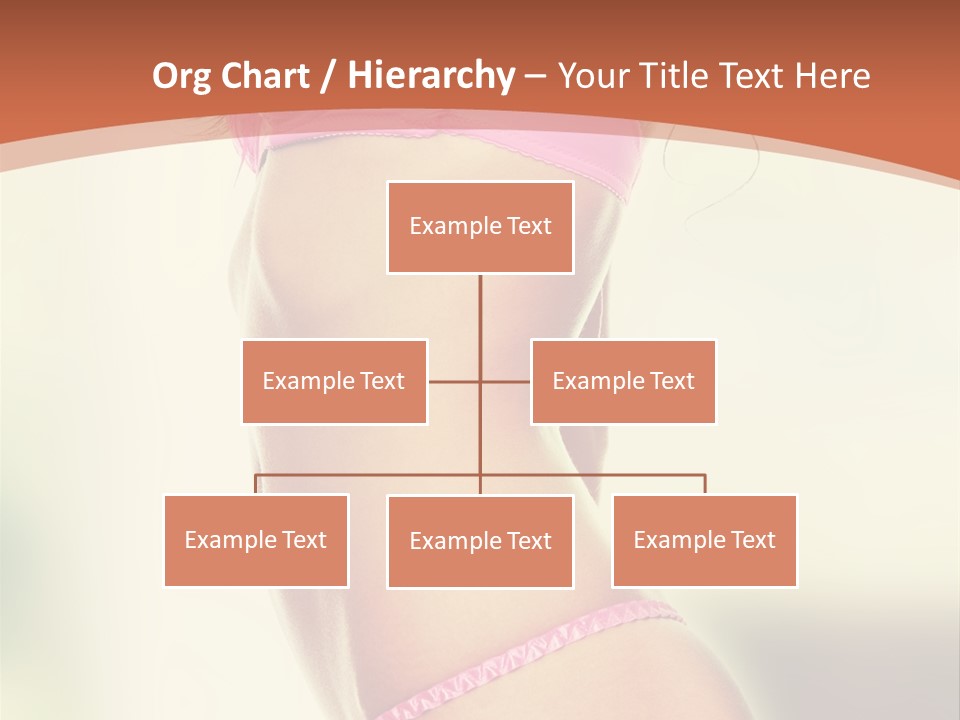 Org Chart / Hierarchy – Your Title Text Here

Example Text

Example Text

Example Text

Example Text

Example Text

Example Text